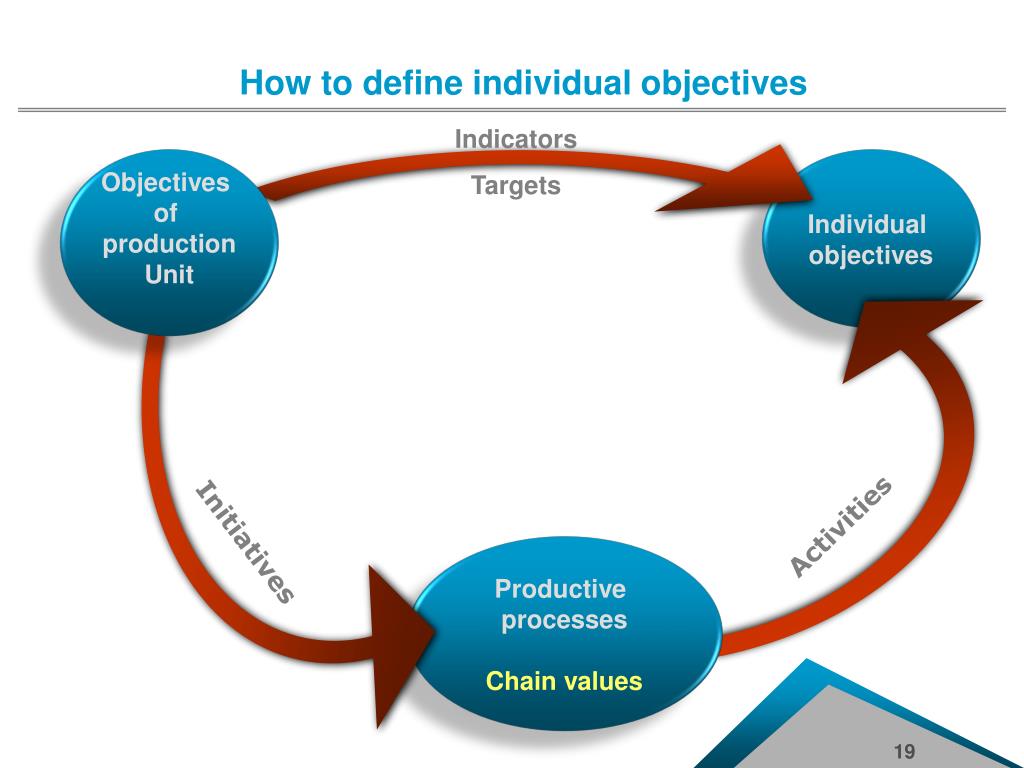 How to define individual objectives

Indicators

Targets

Objectives of production Unit

Individual objectives

Initiatives

Activities

Productive processes

Chain values

19